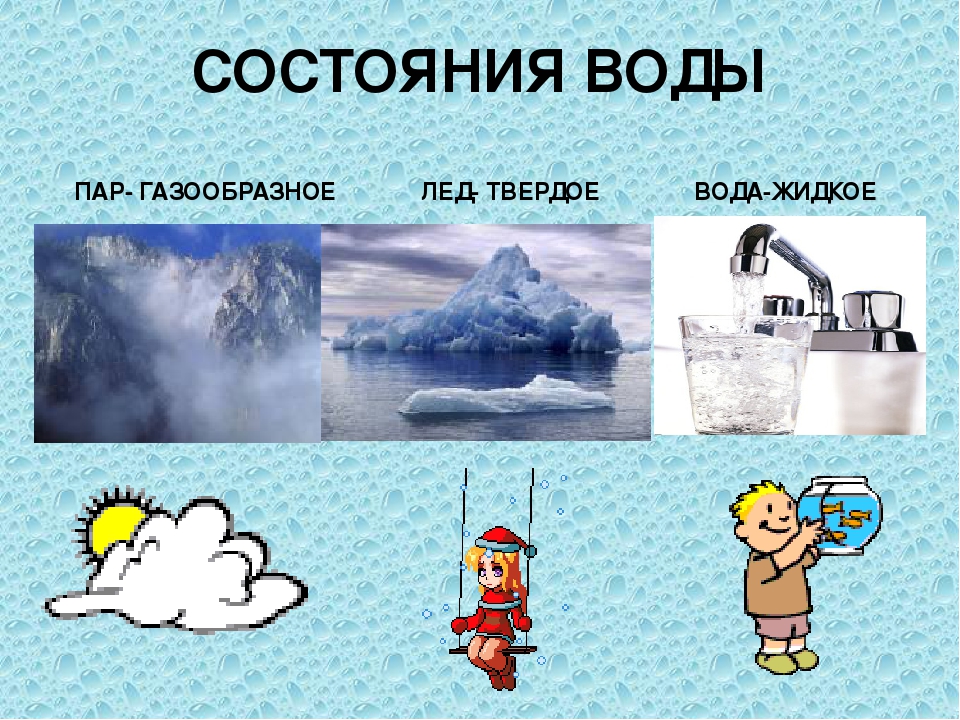 СОСТОЯНИЯ ВОДЫ

ПАР- ГАЗООБРАЗНОЕ

ЛЕД- ТВЕРДОЕ

ВОДА-ЖИДКОЕ